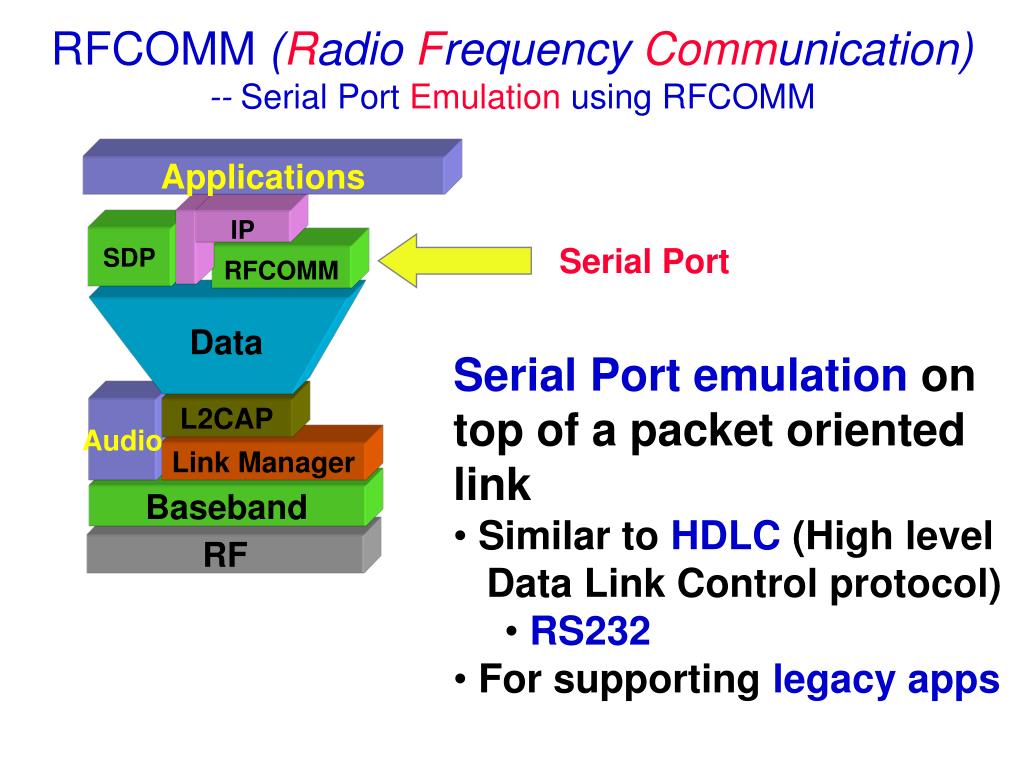 RFCOMM (Radio Frequency Communication)
-- Serial Port Emulation using RFCOMM

Applications
IP
SDP
RFCOMM
Data
L2CAP
Audio
Link Manager
Baseband
RF

Serial Port

Serial Port emulation on top of a packet oriented link
• Similar to HDLC (High level Data Link Control protocol)
• RS232
• For supporting legacy apps